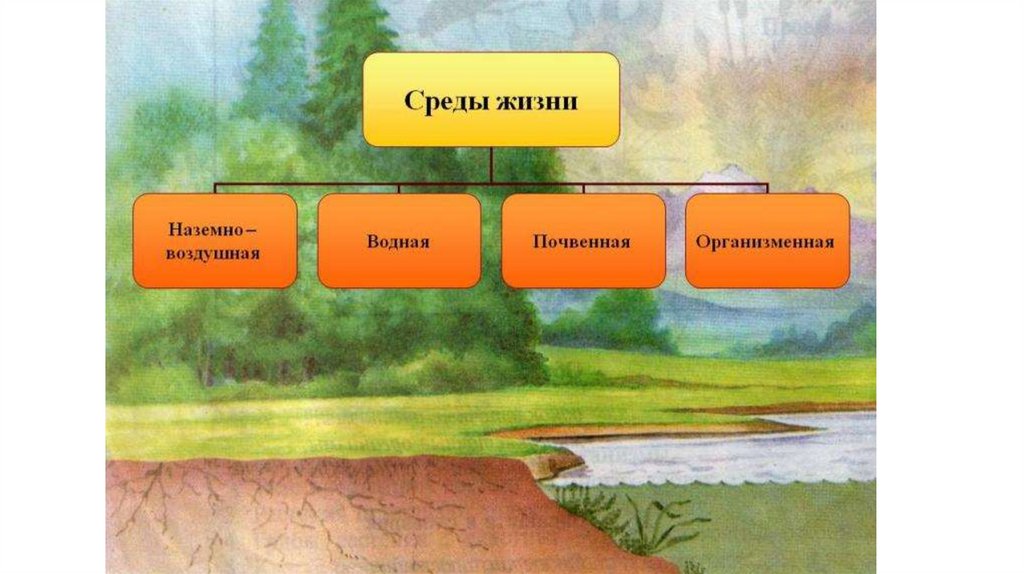 Среды жизни

Наземно – воздушная

Водная

Почвенная

Организменная